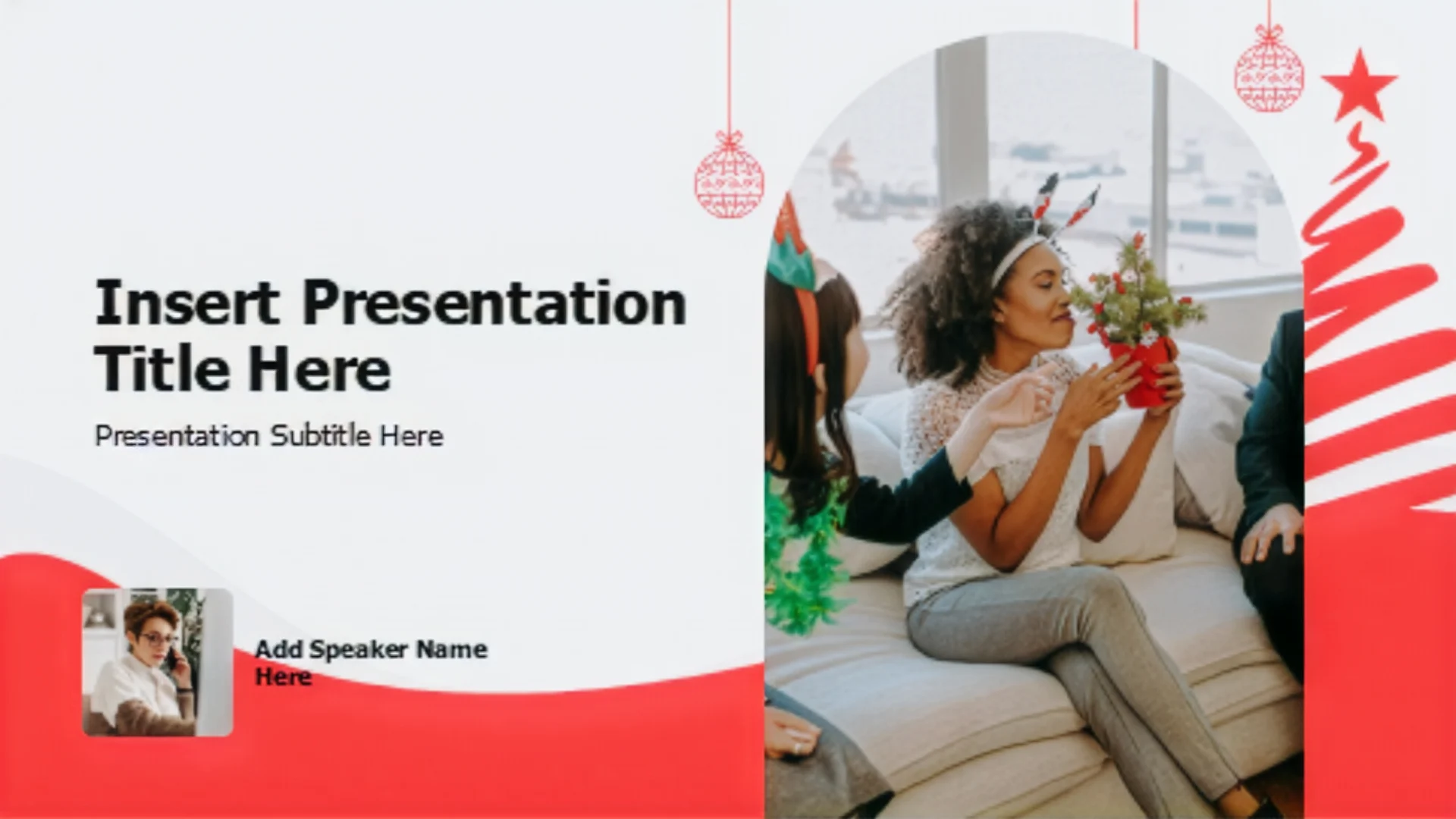 Insert Presentation Title Here

Presentation Subtitle Here

Add Speaker Name Here